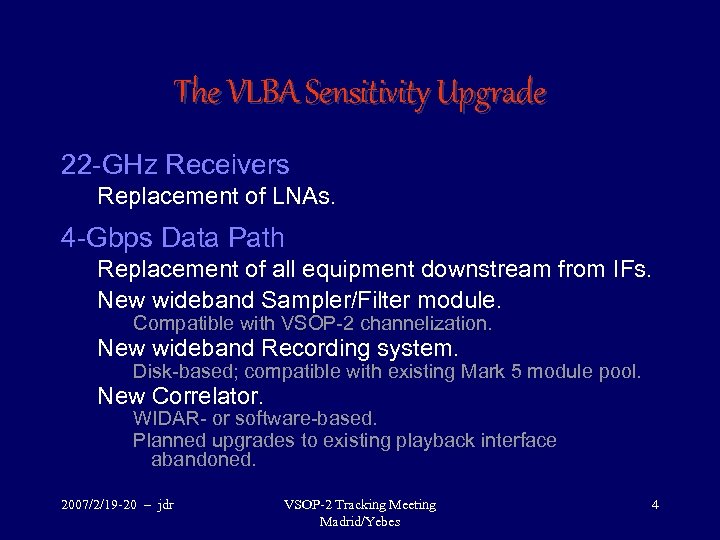 The VLBA Sensitivity Upgrade

22-GHz Receivers

Replacement of LNAs.

4-Gbps Data Path

Replacement of all equipment downstream from IFs.

New wideband Sampler/Filter module.

Compatible with VSOP-2 channelization.

New wideband Recording system.

Disk-based; compatible with existing Mark 5 module pool.

New Correlator.

WIDAR- or software-based.

Planned upgrades to existing playback interface abandoned.

2007/2/19-20 – jdr

VSOP-2 Tracking Meeting
Madrid/Yebes

4